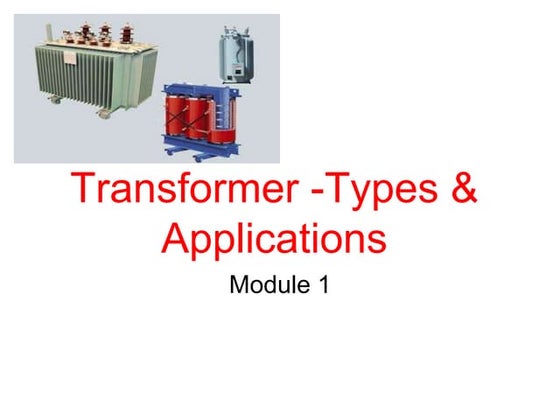 Transformer -Types & Applications

Module 1